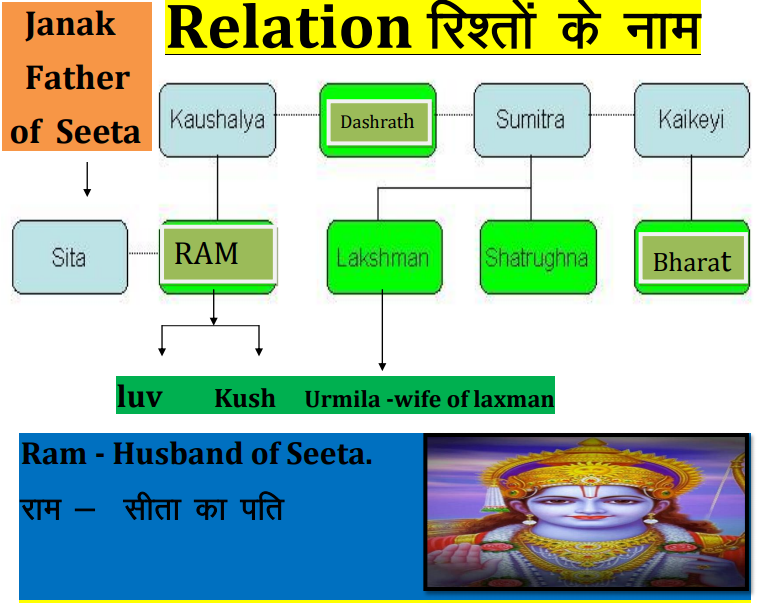 Janak Father of Seeta

Relation रिश्तों के नाम

Kaushalya
Dashrath
Sumitra
Kaikeyi

Sita
RAM
Lakshman
Shatrughna
Bharat

luv Kush Urmila -wife of laxman

Ram - Husband of Seeta.

राम – सीता का पति